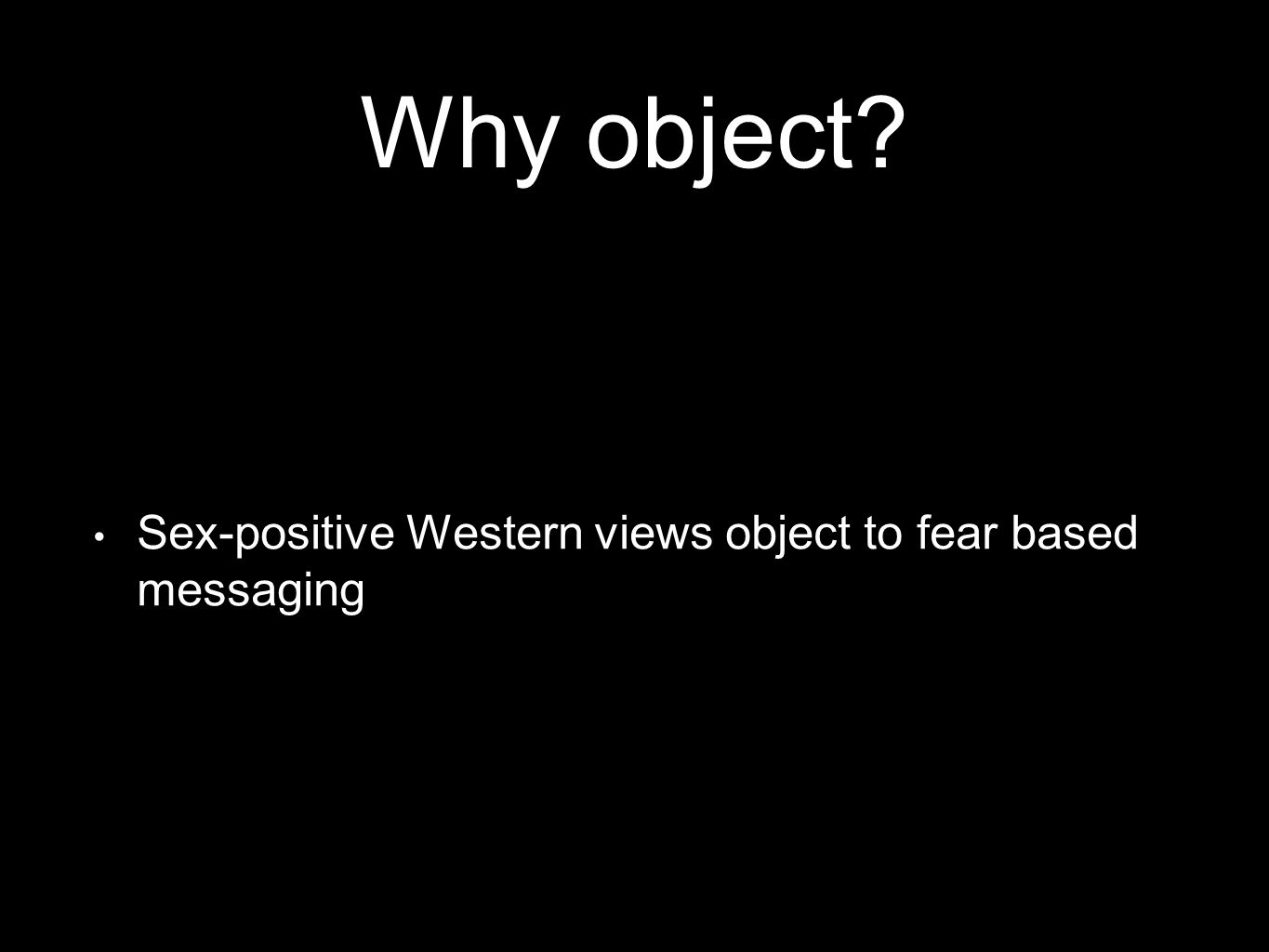 Why object?

• Sex-positive Western views object to fear based messaging